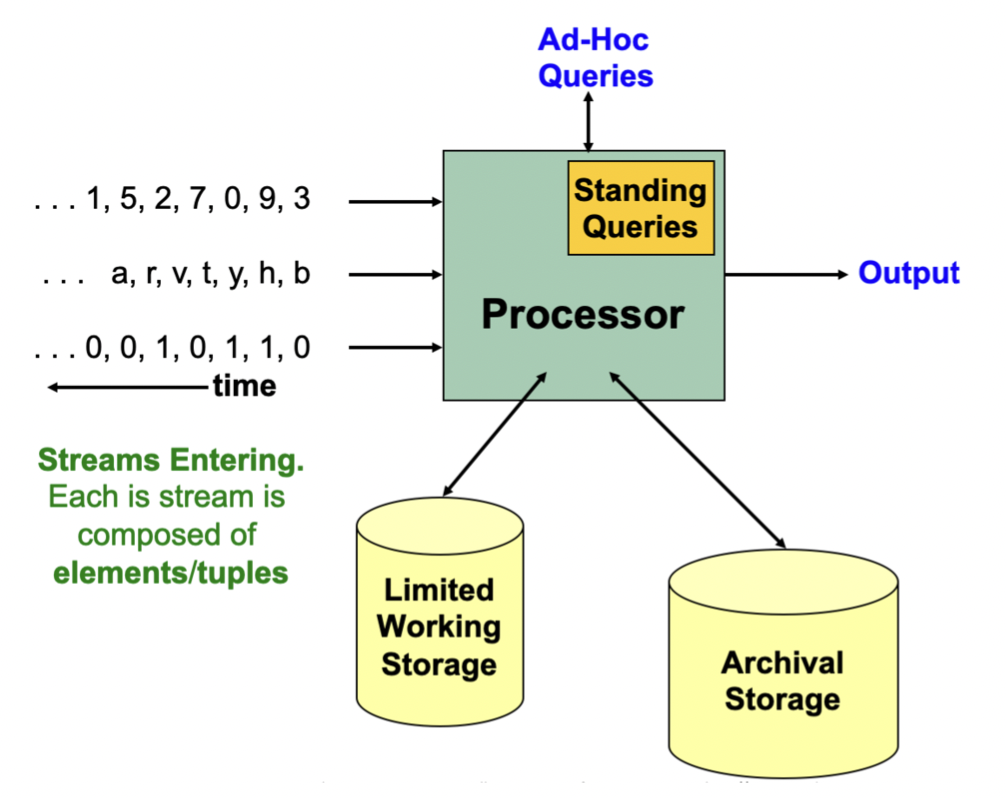 Ad-Hoc Queries

. . . 1, 5, 2, 7, 0, 9, 3

. . . a, r, v, t, y, h, b

. . . 0, 0, 1, 0, 1, 1, 0

time

Standing Queries

Processor

Output

Streams Entering. Each is stream is composed of elements/tuples

Limited Working Storage

Archival Storage